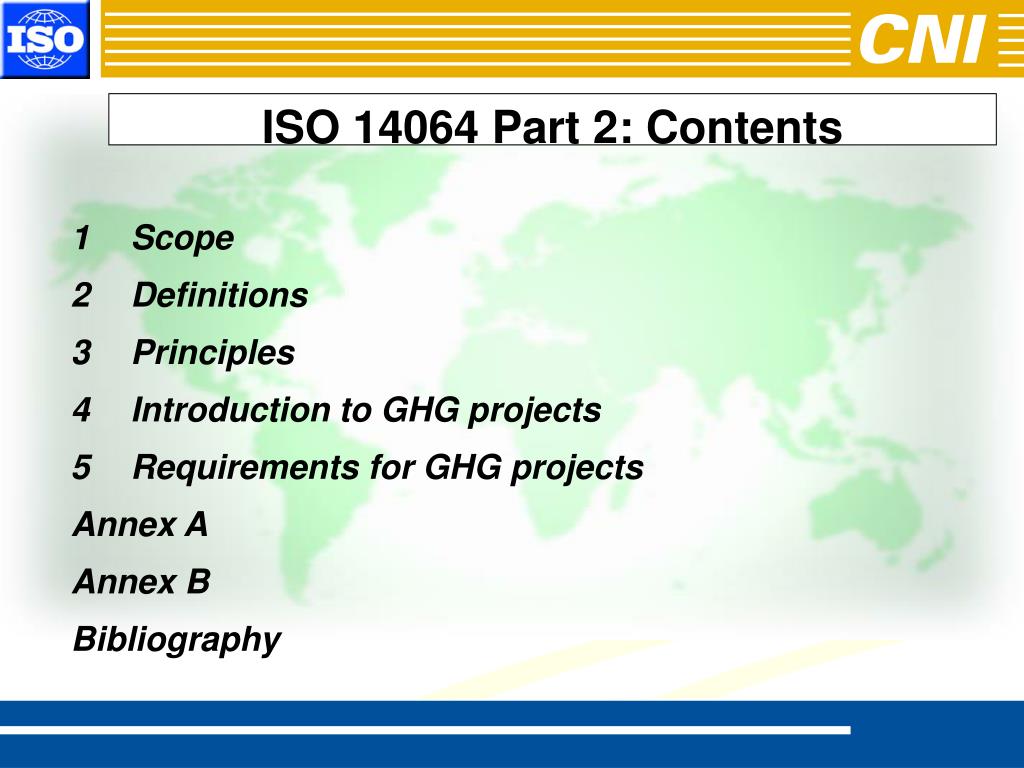 ISO

CNI

ISO 14064 Part 2: Contents

1 Scope
2 Definitions
3 Principles
4 Introduction to GHG projects
5 Requirements for GHG projects
Annex A
Annex B
Bibliography